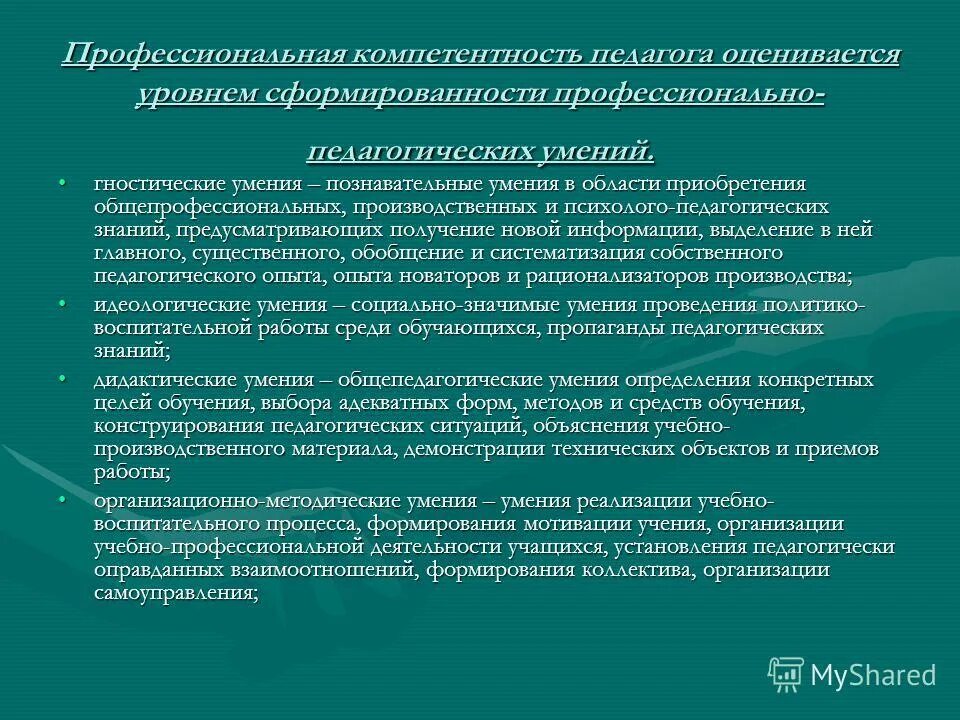 Профессиональная компетентность педагога оценивается уровнем сформированности профессионально-педагогических умений.

• гностические умения – познавательные умения в области приобретения общепрофессиональных, производственных и психолого-педагогических знаний, предусматривающих получение новой информации, выделение в ней главного, существенного, обобщение и систематизация собственного педагогического опыта, опыта новаторов и рационализаторов производства;

• идеологические умения – социально-значимые умения проведения политико-воспитательной работы среди обучающихся, пропаганды педагогических знаний;

• дидактические умения – общепедагогические умения определения конкретных целей обучения, выбора адекватных форм, методов и средств обучения, конструирования педагогических ситуаций, объяснения учебно-производственного материала, демонстрации технических объектов и приемов работы;

• организационно-методические умения – умения реализации учебно-воспитательного процесса, формирования мотивации учения, организации учебно-профессиональной деятельности учащихся, установления педагогически оправданных взаимоотношений, формирования коллектива, организации самоуправления;

MyShared